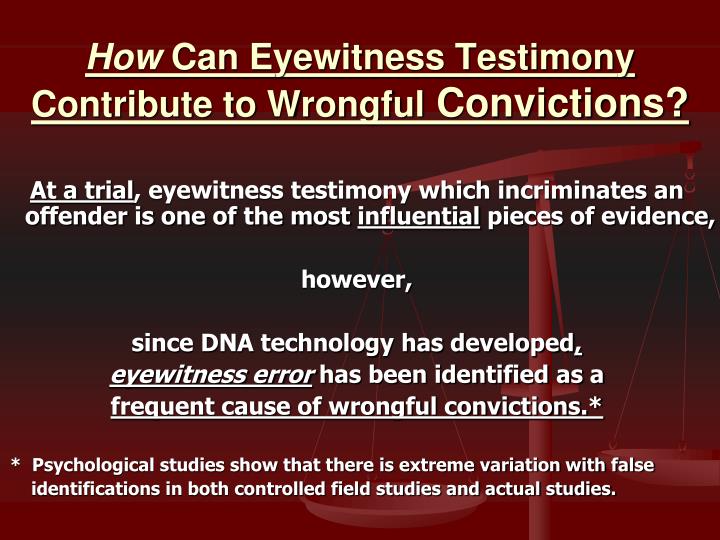 How Can Eyewitness Testimony Contribute to Wrongful Convictions?

At a trial, eyewitness testimony which incriminates an offender is one of the most influential pieces of evidence,

however,

since DNA technology has developed, eyewitness error has been identified as a frequent cause of wrongful convictions.*

* Psychological studies show that there is extreme variation with false identifications in both controlled field studies and actual studies.